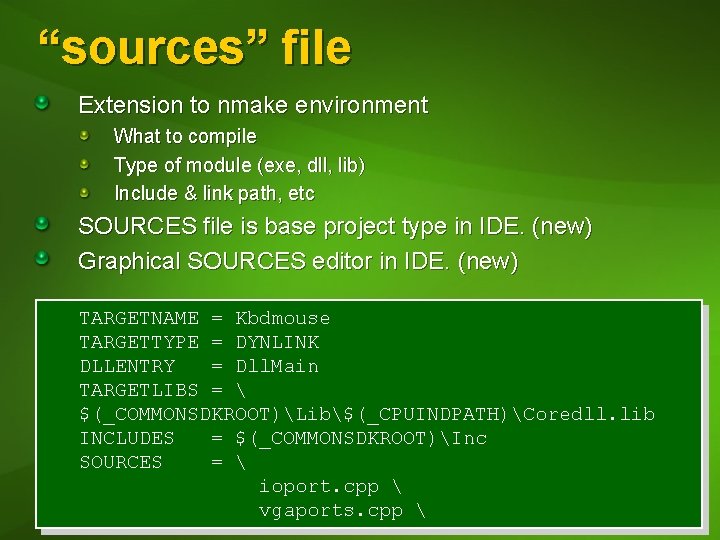 “sources” file

Extension to nmake environment
What to compile
Type of module (exe, dll, lib)
Include & link path, etc
SOURCES file is base project type in IDE. (new)
Graphical SOURCES editor in IDE. (new)

TARGETNAME = Kbdmouse
TARGETTYPE = DYNLINK
DLLENTRY = DllMain
TARGETLIBS = \
$(_COMMONSDKROOT)\Lib\$(_CPUINDPATH)\Coredll.lib
INCLUDES = $(_COMMONSDKROOT)\Inc
SOURCES = \
ioport.cpp \
vgaports.cpp \